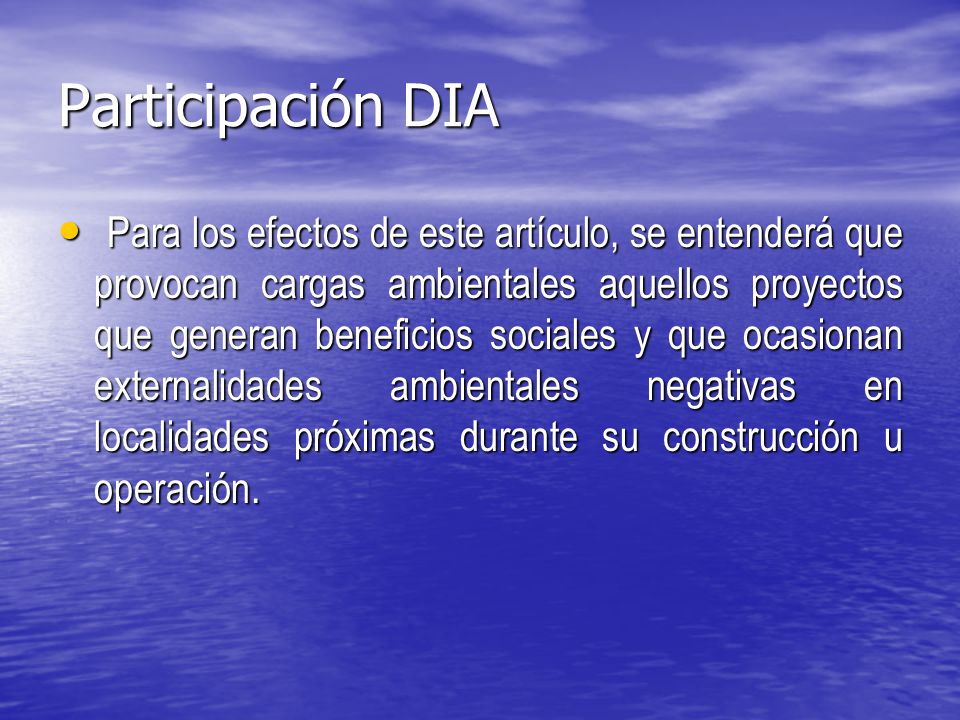 Participación DIA

• Para los efectos de este artículo, se entenderá que provocan cargas ambientales aquellos proyectos que generan beneficios sociales y que ocasionan externalidades ambientales negativas en localidades próximas durante su construcción u operación.